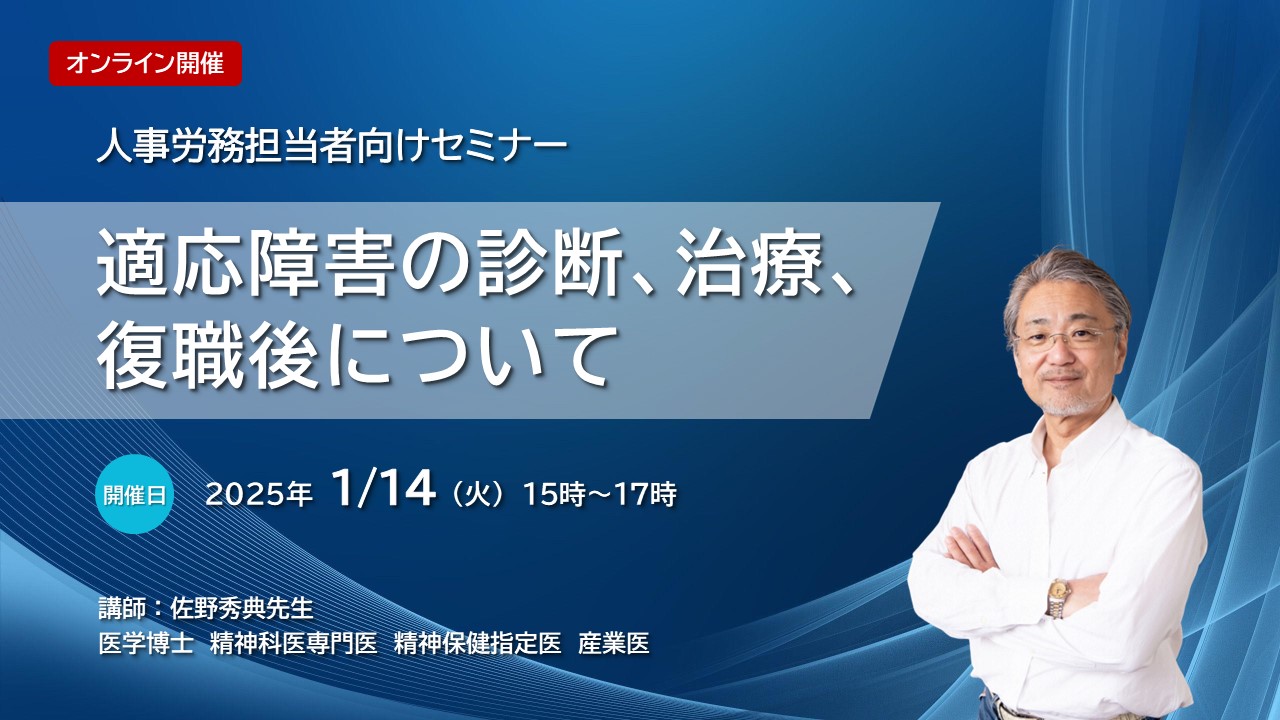 オンライン開催

人事労務担当者向けセミナー

適応障害の診断、治療、復職後について

開催日 2025年 1/14（火）15時～17時

講師：佐野秀典先生
医学博士 精神科医専門医 精神保健指定医 産業医